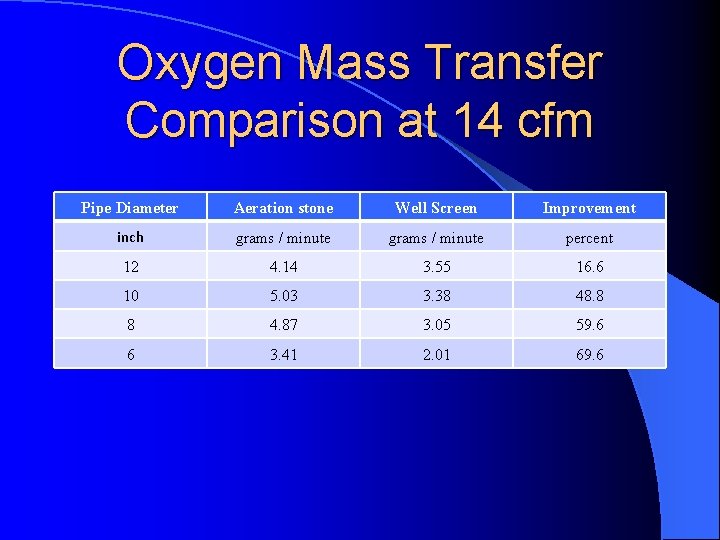 Oxygen Mass Transfer Comparison at 14 cfm

| Pipe Diameter | Aeration stone | Well Screen | Improvement |
|---|---|---|---|
| inch | grams / minute | grams / minute | percent |
| 12 | 4.14 | 3.55 | 16.6 |
| 10 | 5.03 | 3.38 | 48.8 |
| 8 | 4.87 | 3.05 | 59.6 |
| 6 | 3.41 | 2.01 | 69.6 |